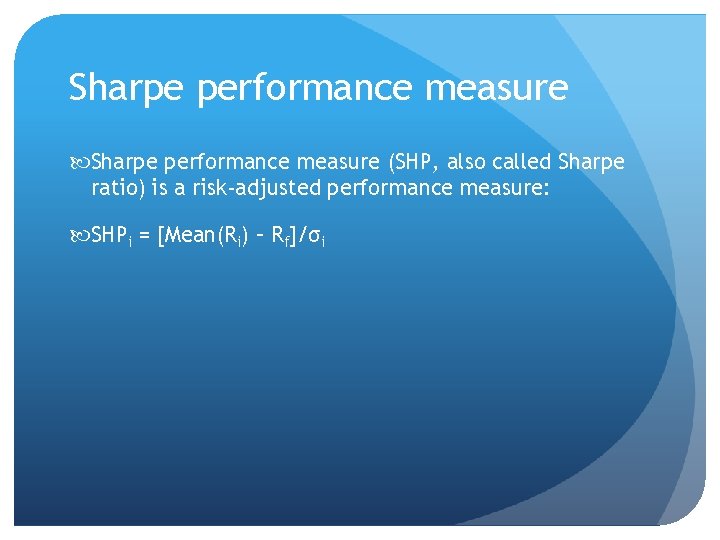 Sharpe performance measure

Sharpe performance measure (SHP, also called Sharpe ratio) is a risk-adjusted performance measure:

$SHP_i = [Mean(R_i) - R_f]/\sigma_i$